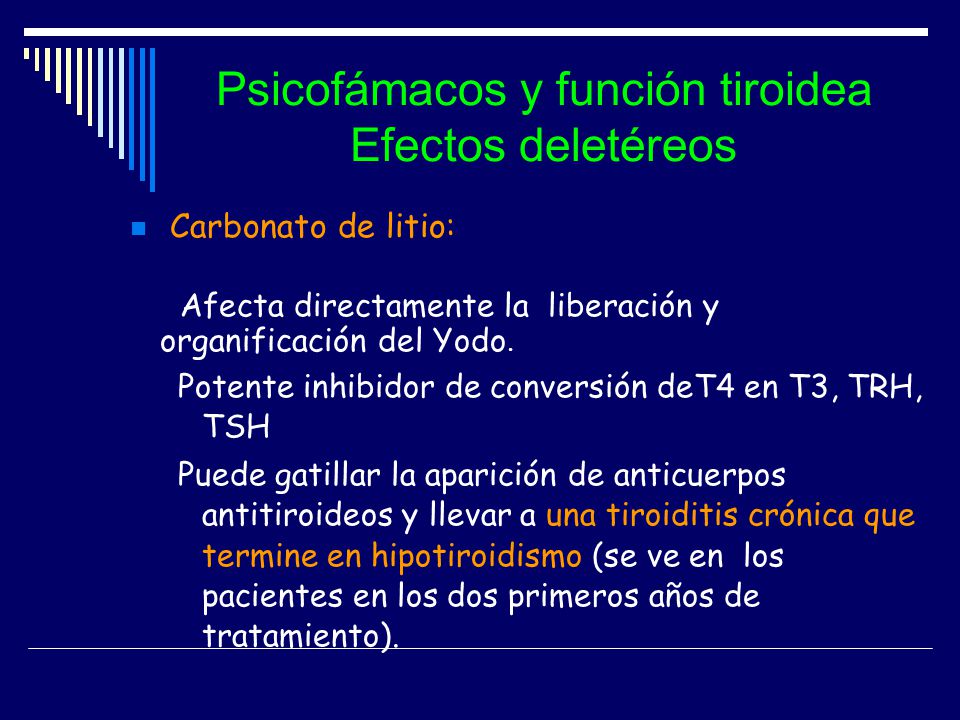 Psicofámacos y función tiroidea
Efectos deletéreos

Carbonato de litio:

Afecta directamente la liberación y organificación del Yodo.

Potente inhibidor de conversión deT4 en T3, TRH, TSH

Puede gatillar la aparición de anticuerpos antitiroideos y llevar a una tiroiditis crónica que termine en hipotiroidismo (se ve en los pacientes en los dos primeros años de tratamiento).